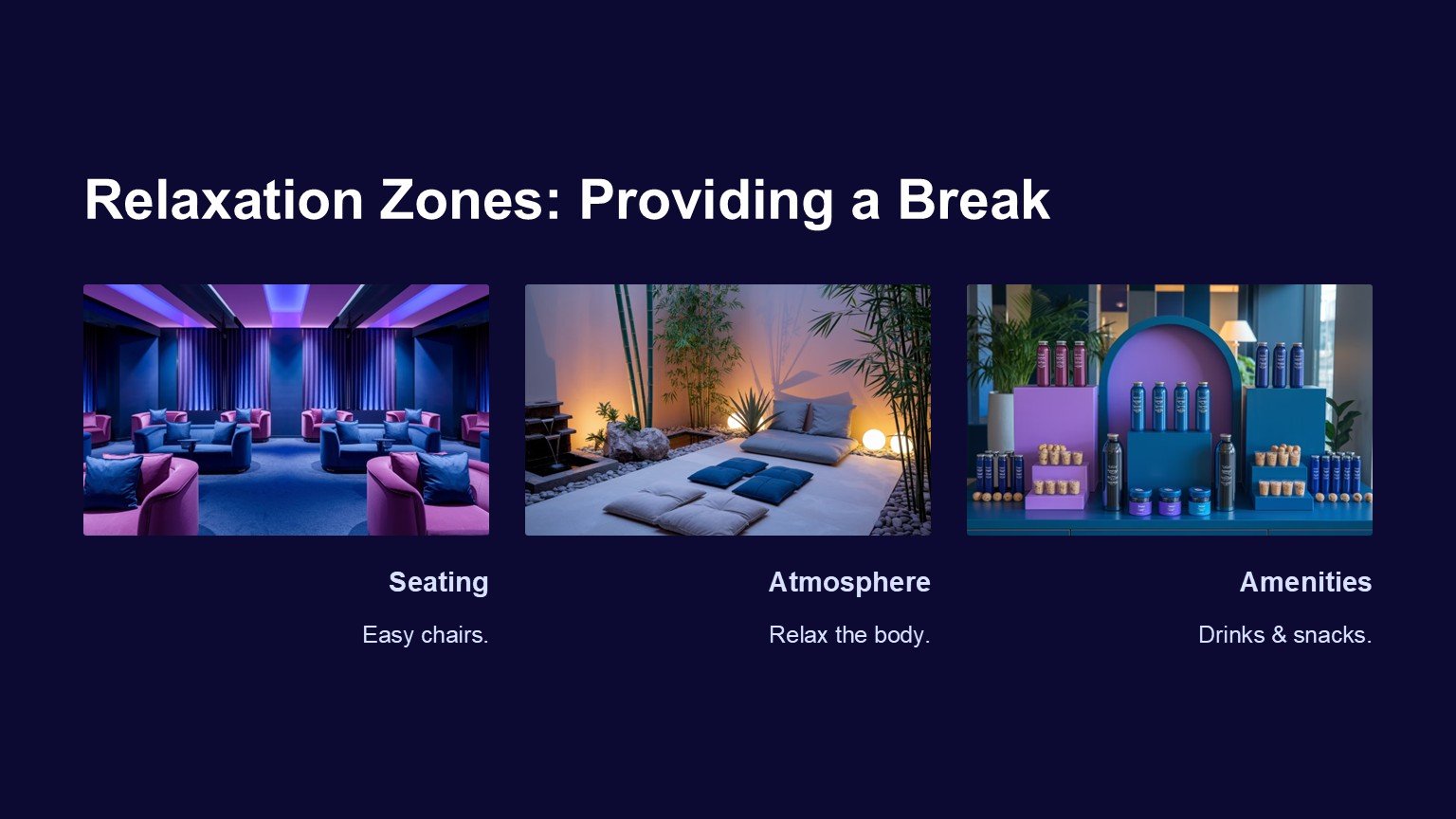 Relaxation Zones: Providing a Break

Seating

Easy chairs.

Atmosphere

Relax the body.

Amenities

Drinks & snacks.